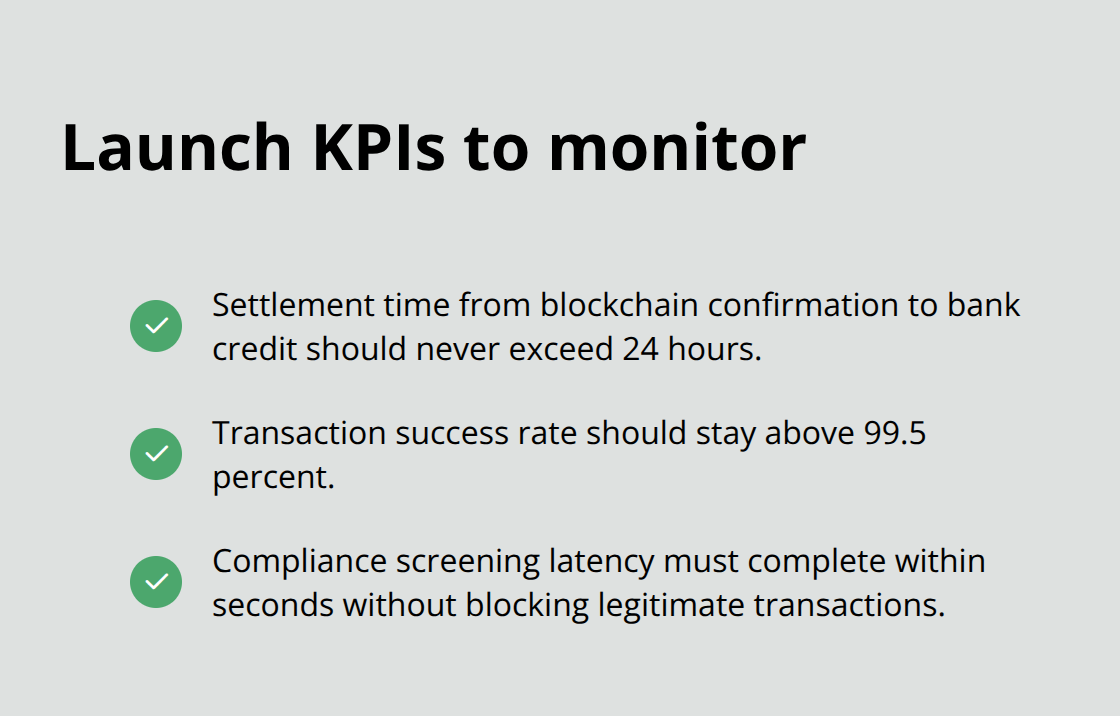 Launch KPIs to monitor

Settlement time from blockchain confirmation to bank credit should never exceed 24 hours.

Transaction success rate should stay above 99.5 percent.

Compliance screening latency must complete within seconds without blocking legitimate transactions.